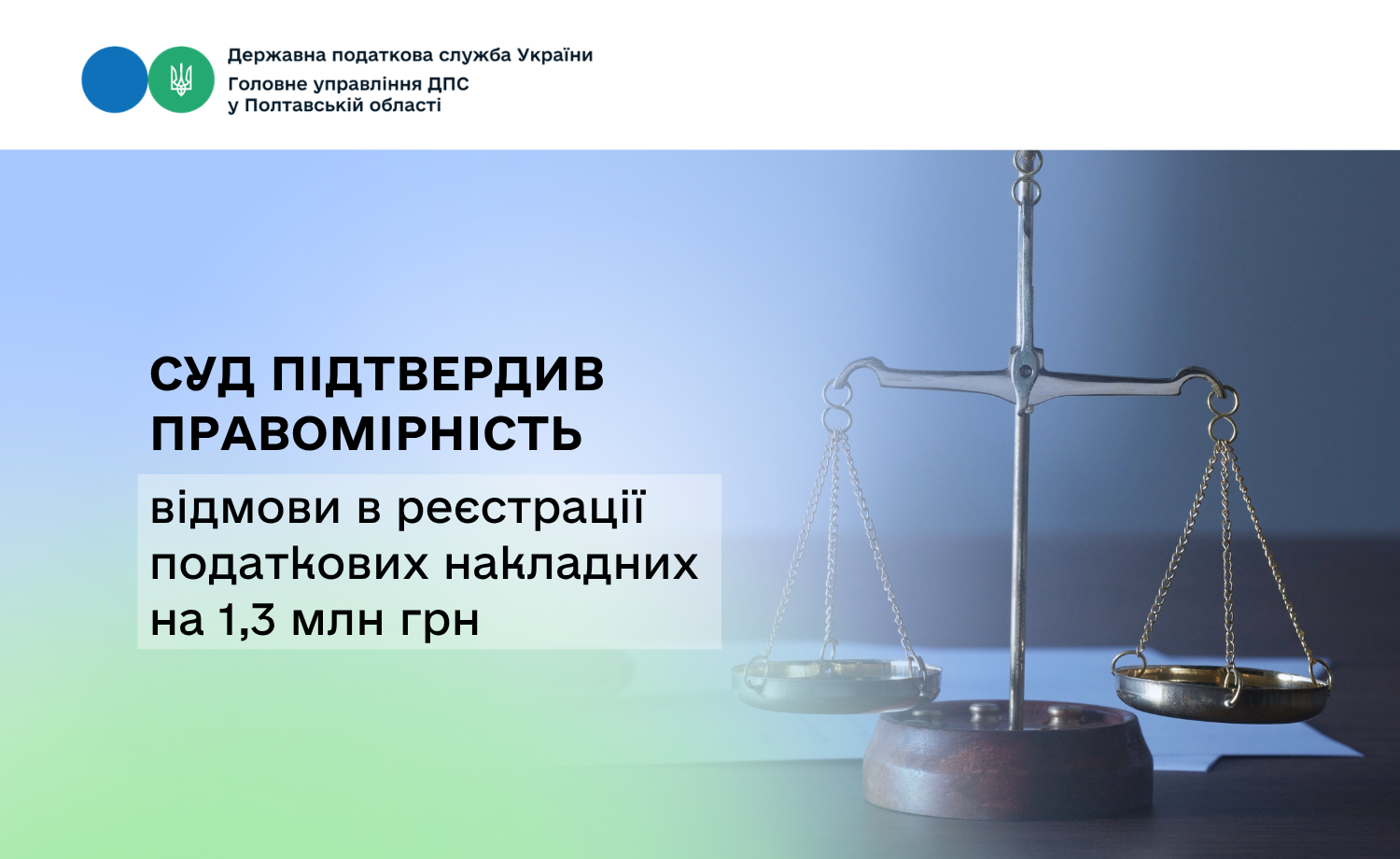 Державна податкова служба України
Головне управління ДПС
у Полтавській області

СУД ПІДТВЕРДИВ ПРАВОМІРНІСТЬ

відмови в реєстрації податкових накладних на 1,3 млн грн